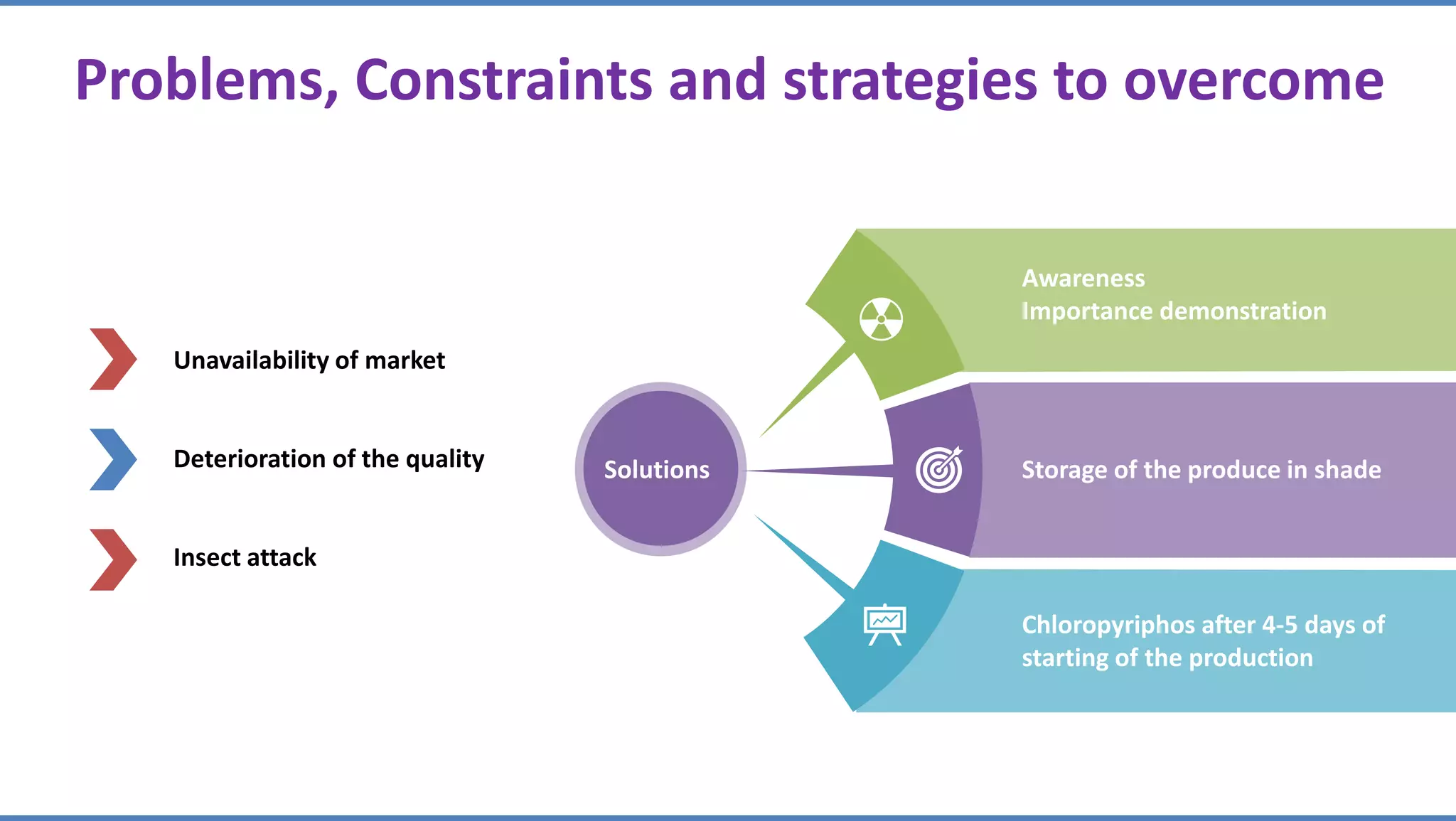 Problems, Constraints and strategies to overcome

Unavailability of market

Deterioration of the quality

Insect attack

Solutions

Awareness
Importance demonstration

Storage of the produce in shade

Chloropyriphos after 4-5 days of starting of the production